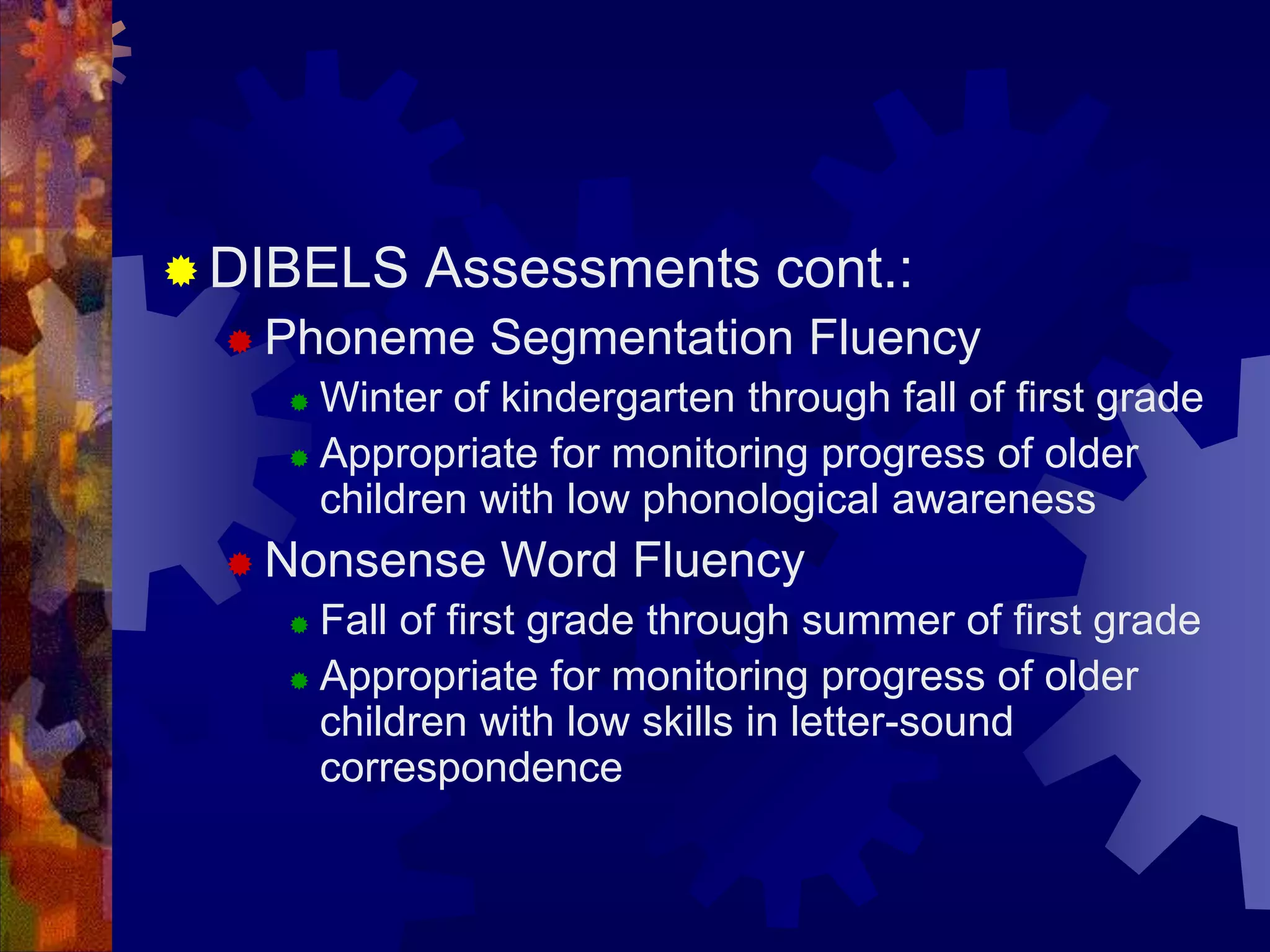 DIBELS Assessments cont.:

Phoneme Segmentation Fluency

Winter of kindergarten through fall of first grade

Appropriate for monitoring progress of older children with low phonological awareness

Nonsense Word Fluency

Fall of first grade through summer of first grade

Appropriate for monitoring progress of older children with low skills in letter-sound correspondence